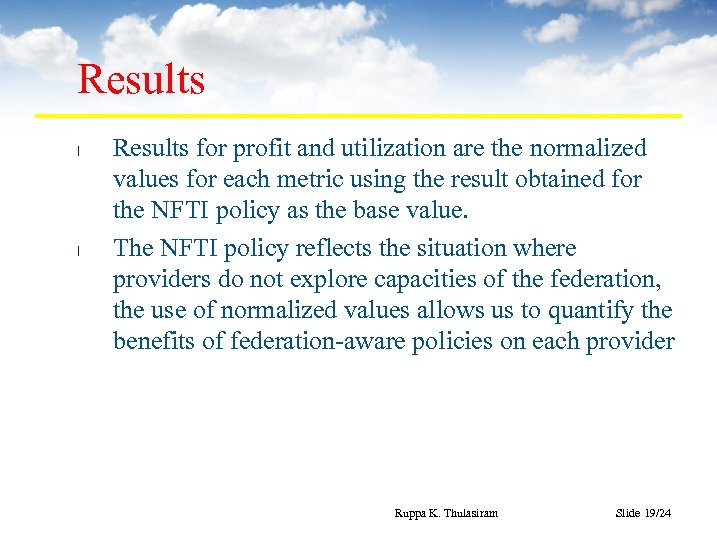 Results

l Results for profit and utilization are the normalized values for each metric using the result obtained for the NFTI policy as the base value.

l The NFTI policy reflects the situation where providers do not explore capacities of the federation, the use of normalized values allows us to quantify the benefits of federation-aware policies on each provider

Ruppa K. Thulasiram

Slide 19/24